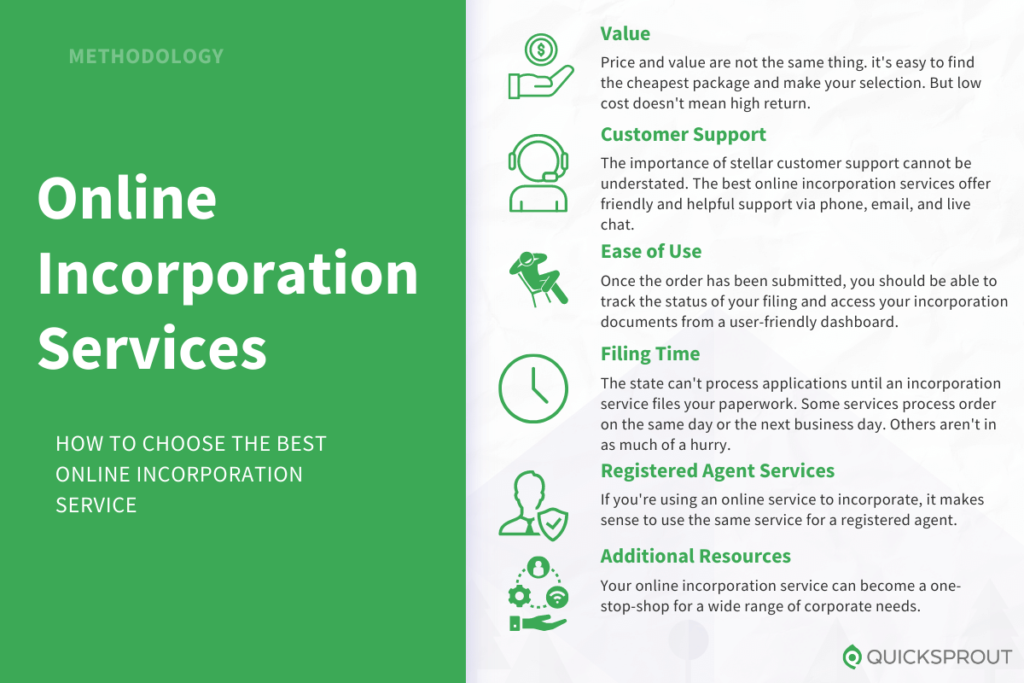 METHODOLOGY

Online Incorporation Services

HOW TO CHOOSE THE BEST ONLINE INCORPORATION SERVICE

Value

Price and value are not the same thing. it's easy to find the cheapest package and make your selection. But low cost doesn't mean high return.

Customer Support

The importance of stellar customer support cannot be understated. The best online incorporation services offer friendly and helpful support via phone, email, and live chat.

Ease of Use

Once the order has been submitted, you should be able to track the status of your filing and access your incorporation documents from a user-friendly dashboard.

Filing Time

The state can't process applications until an incorporation service files your paperwork. Some services process order on the same day or the next business day. Others aren't in as much of a hurry.

Registered Agent Services

If you're using an online service to incorporate, it makes sense to use the same service for a registered agent.

Additional Resources

Your online incorporation service can become a one-stop-shop for a wide range of corporate needs.

QUICKSPROUT